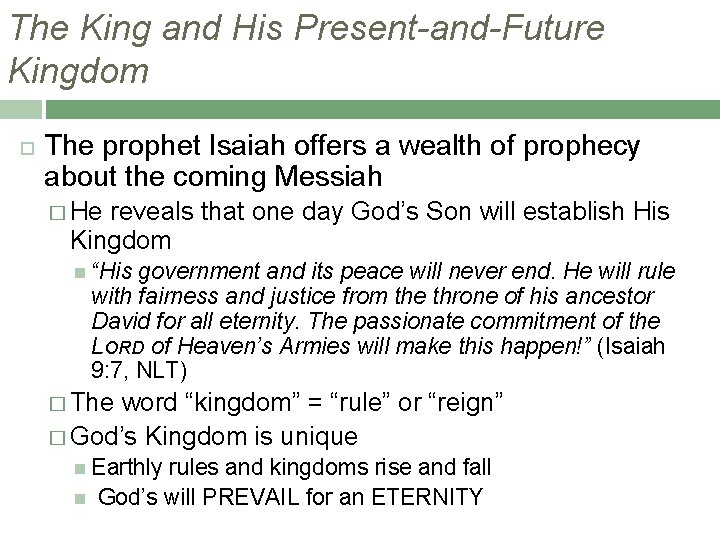 The King and His Present-and-Future Kingdom

The prophet Isaiah offers a wealth of prophecy about the coming Messiah

He reveals that one day God's Son will establish His Kingdom

"His government and its peace will never end. He will rule with fairness and justice from the throne of his ancestor David for all eternity. The passionate commitment of the LORD of Heaven's Armies will make this happen!" (Isaiah 9:7, NLT)

The word "kingdom" = "rule" or "reign"

God's Kingdom is unique

Earthly rules and kingdoms rise and fall

God's will PREVAIL for an ETERNITY